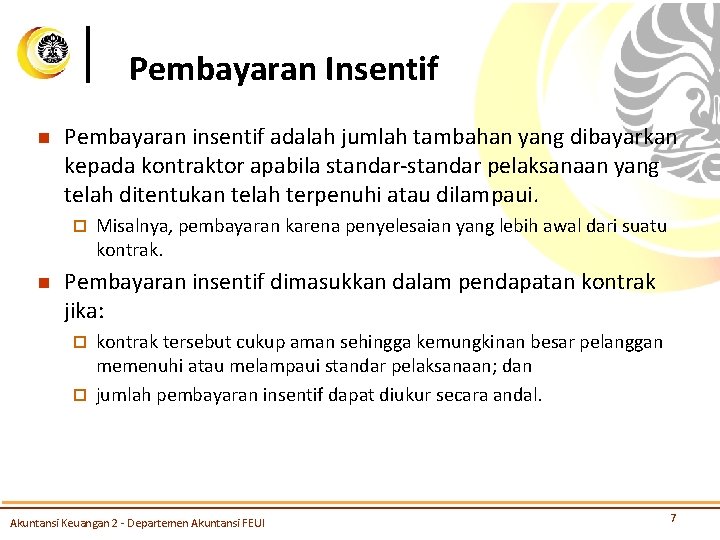 Pembayaran Insentif

Pembayaran insentif adalah jumlah tambahan yang dibayarkan kepada kontraktor apabila standar-standar pelaksanaan yang telah ditentukan telah terpenuhi atau dilampaui.

Misalnya, pembayaran karena penyelesaian yang lebih awal dari suatu kontrak.

Pembayaran insentif dimasukkan dalam pendapatan kontrak jika:

kontrak tersebut cukup aman sehingga kemungkinan besar pelanggan memenuhi atau melampaui standar pelaksanaan; dan

jumlah pembayaran insentif dapat diukur secara andal.

Akuntansi Keuangan 2 - Departemen Akuntansi FEUI

7